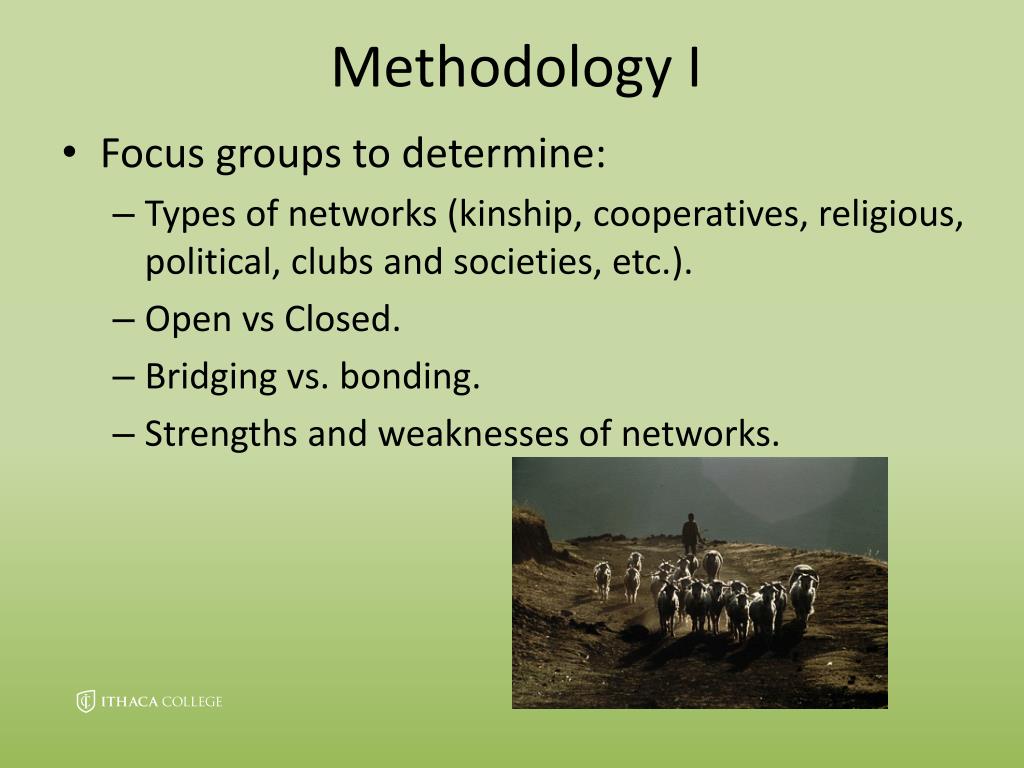 Methodology I

• Focus groups to determine:

– Types of networks (kinship, cooperatives, religious, political, clubs and societies, etc.).

– Open vs Closed.

– Bridging vs. bonding.

– Strengths and weaknesses of networks.

ITHACA COLLEGE